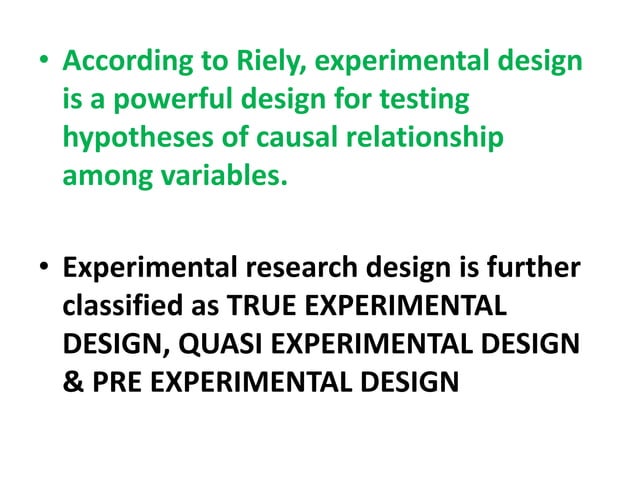 • According to Riely, experimental design is a powerful design for testing hypotheses of causal relationship among variables.

• Experimental research design is further classified as TRUE EXPERIMENTAL DESIGN, QUASI EXPERIMENTAL DESIGN & PRE EXPERIMENTAL DESIGN